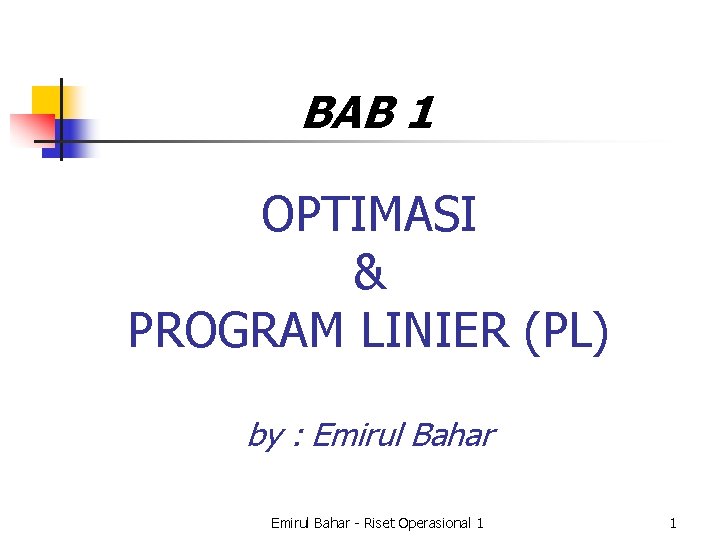 BAB 1

OPTIMASI
&
PROGRAM LINIER (PL)

by : Emirul Bahar

Emirul Bahar - Riset Operasional 1

1